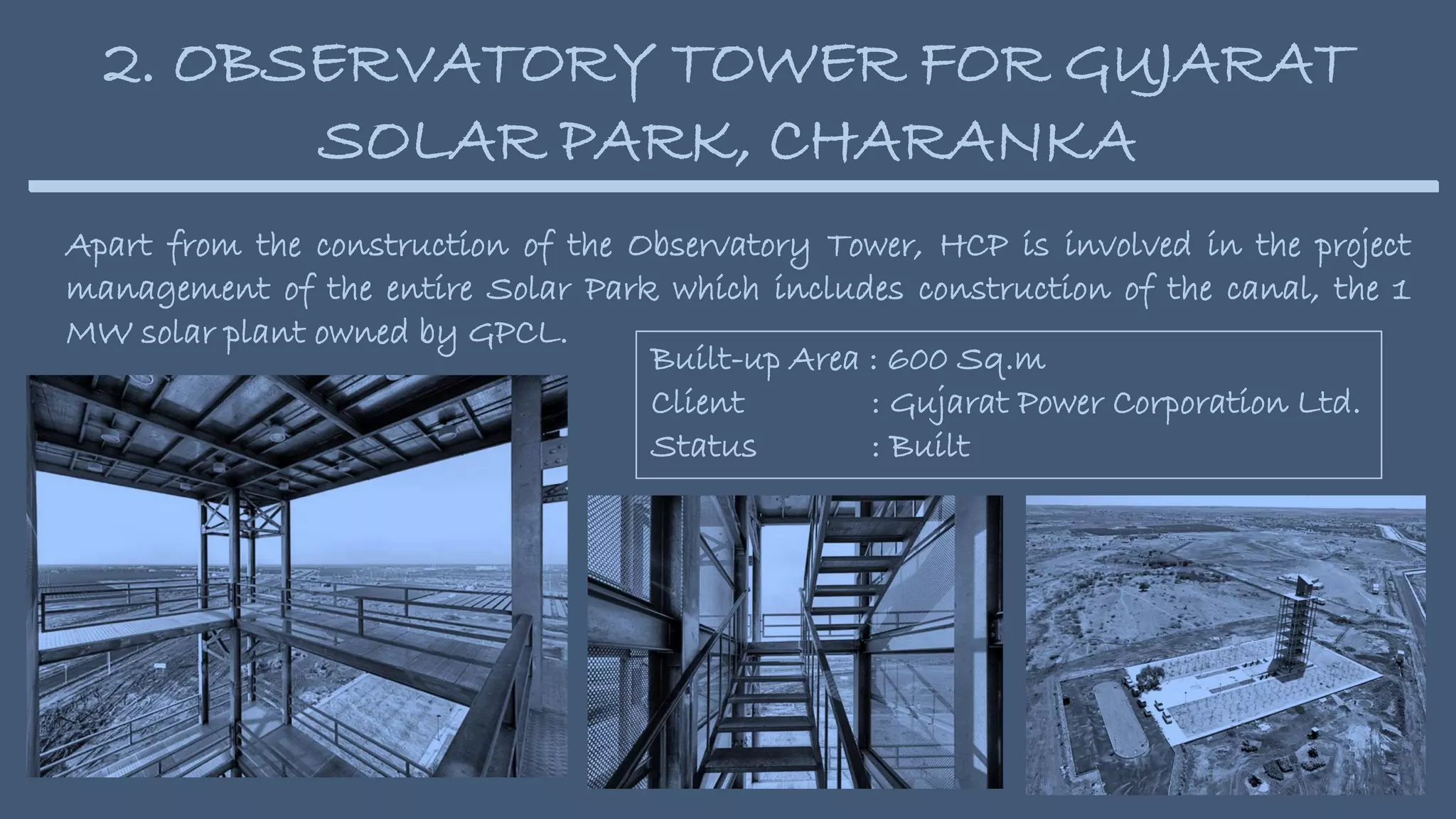 2. OBSERVATORY TOWER FOR GUJARAT SOLAR PARK, CHARANKA

Apart from the construction of the Observatory Tower, HCP is involved in the project management of the entire Solar Park which includes construction of the canal, the 1 MW solar plant owned by GPCL.

Built-up Area : 600 Sq.m
Client : Gujarat Power Corporation Ltd.
Status : Built